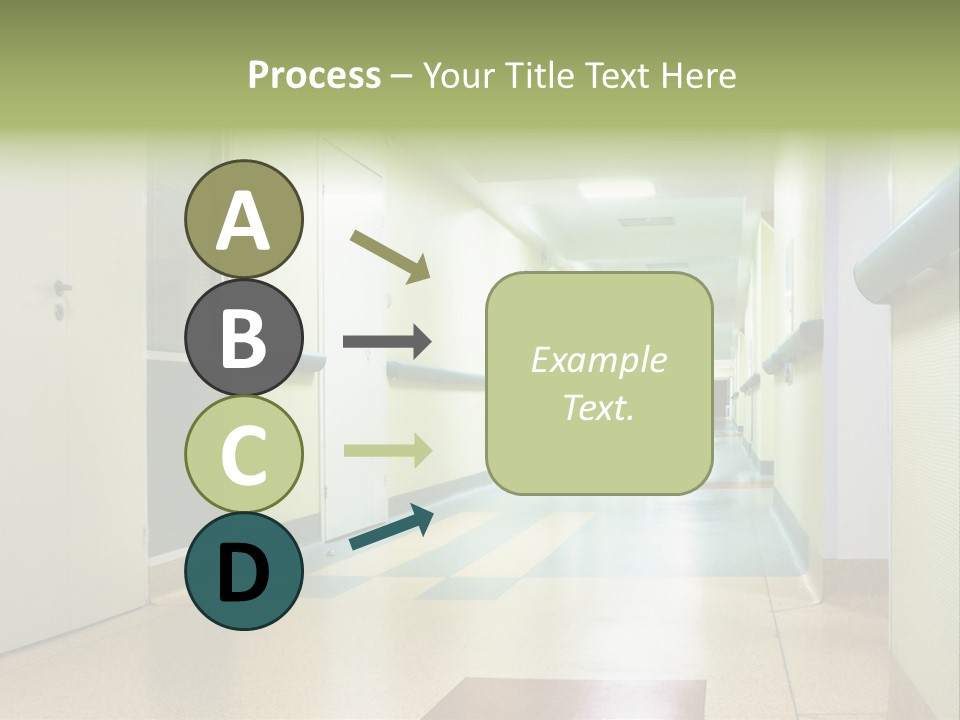 Process – Your Title Text Here

A

B

C

D

Example Text.